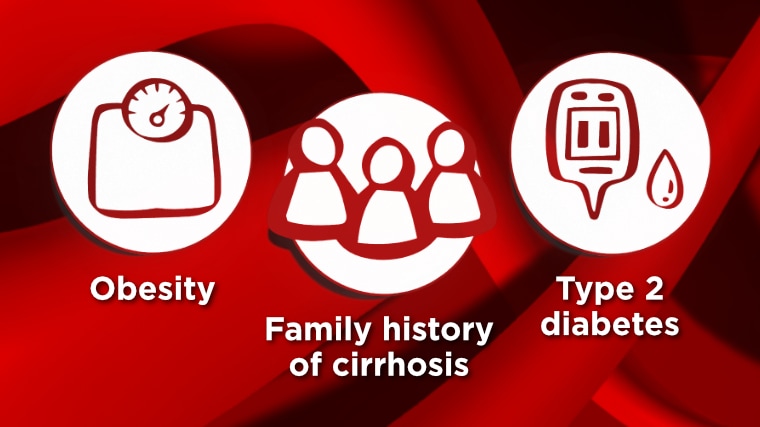 Obesity

Family history of cirrhosis

Type 2 diabetes